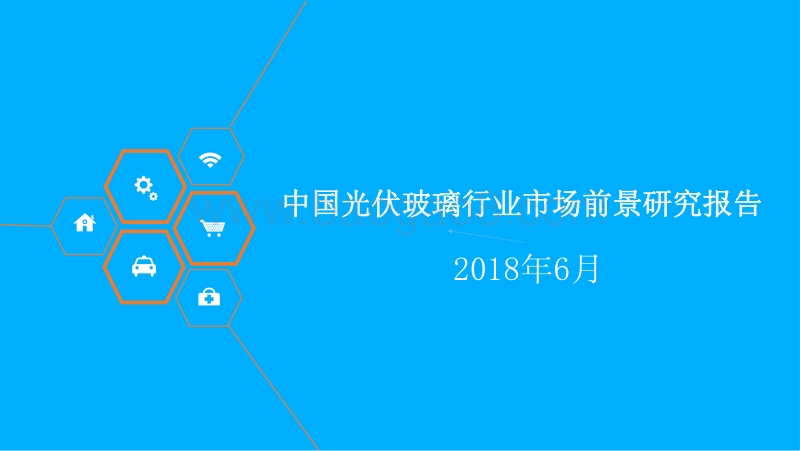 中国光伏玻璃行业市场前景研究报告

2018年6月